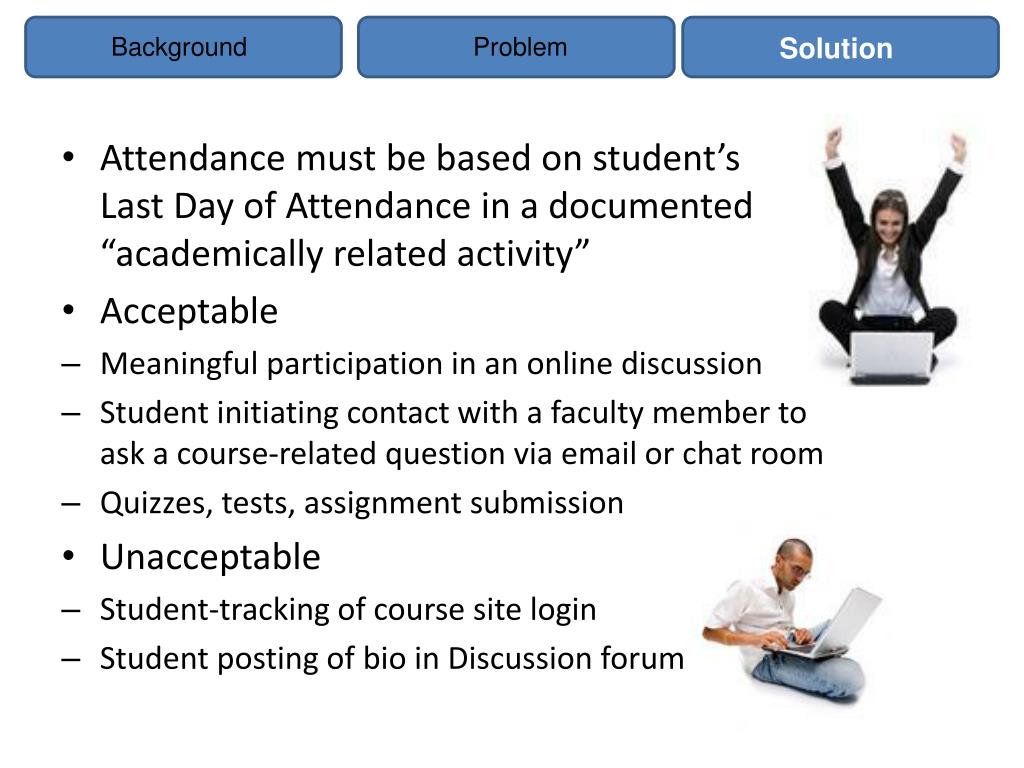 Background

Problem

Solution

• Attendance must be based on student’s Last Day of Attendance in a documented “academically related activity”
• Acceptable
– Meaningful participation in an online discussion
– Student initiating contact with a faculty member to ask a course-related question via email or chat room
– Quizzes, tests, assignment submission
• Unacceptable
– Student-tracking of course site login
– Student posting of bio in Discussion forum